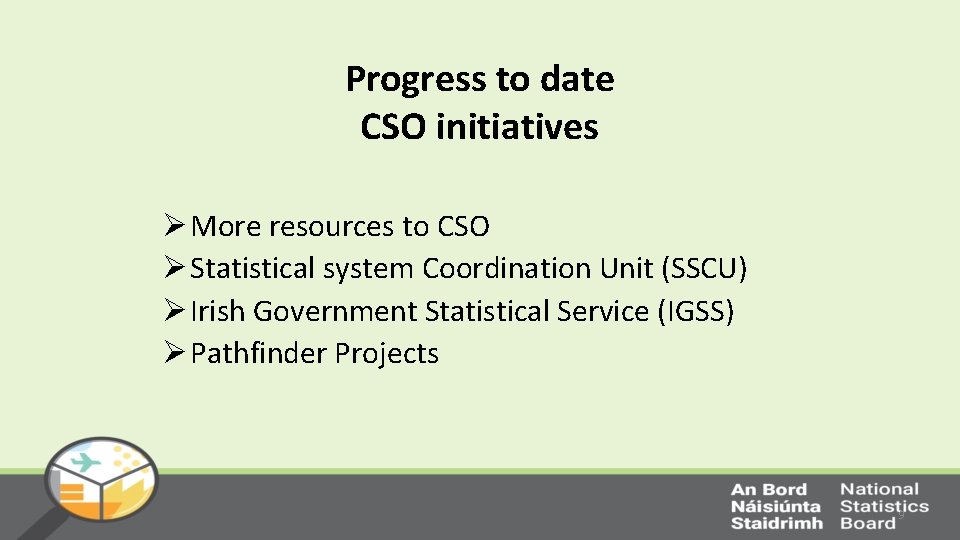 Progress to date
CSO initiatives

➢ More resources to CSO
➢ Statistical system Coordination Unit (SSCU)
➢ Irish Government Statistical Service (IGSS)
➢ Pathfinder Projects

An Bord Náisiúnta Staidrimh
National Statistics Board